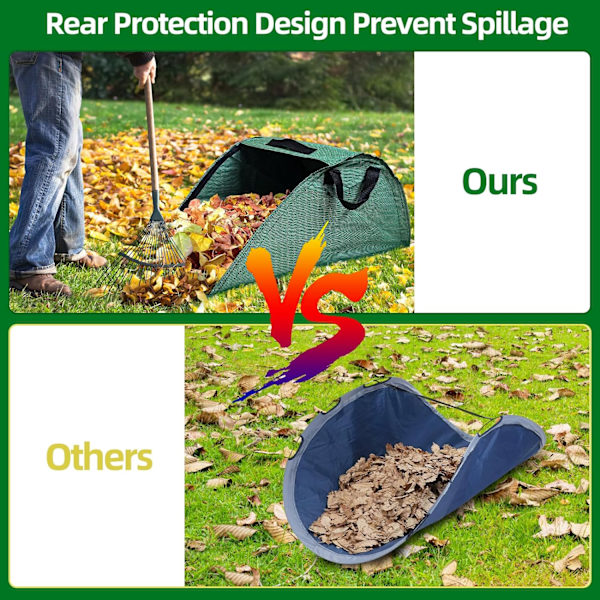 Rear Protection Design Prevent Spillage

Ours

VS

Others